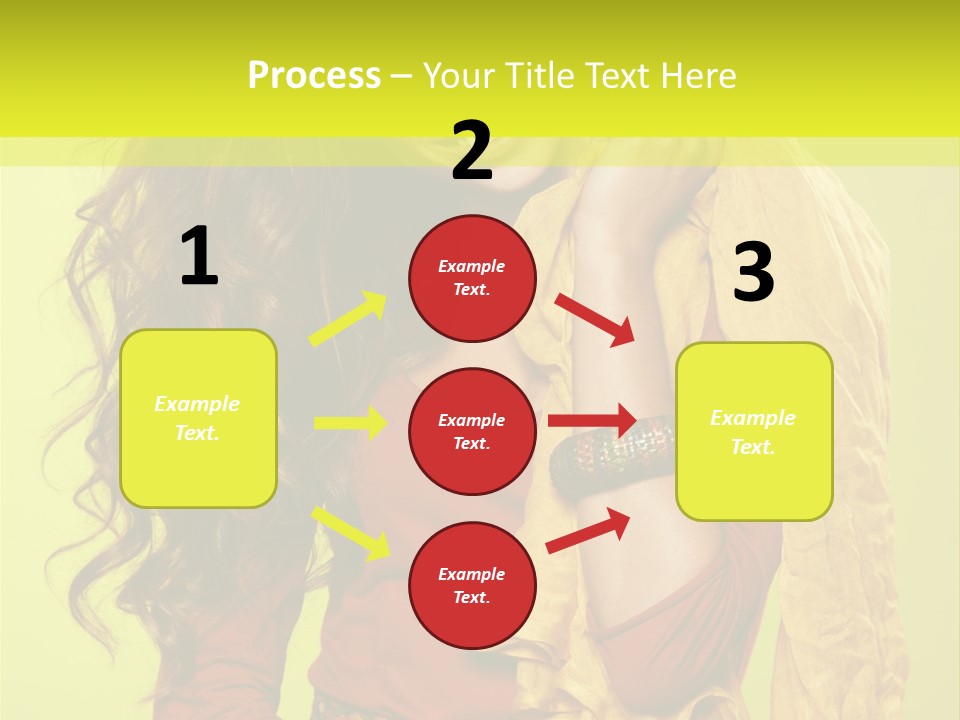 Process – Your Title Text Here

1

Example Text.

2

Example Text.

Example Text.

Example Text.

3

Example Text.